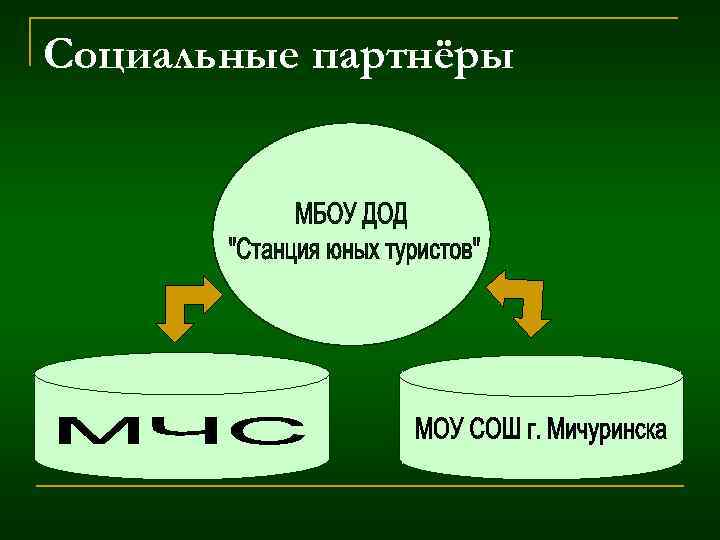 Социальные партнёры

МБОУ ДОД "Станция юных туристов"

МЧС

МОУ СОШ г. Мичуринска